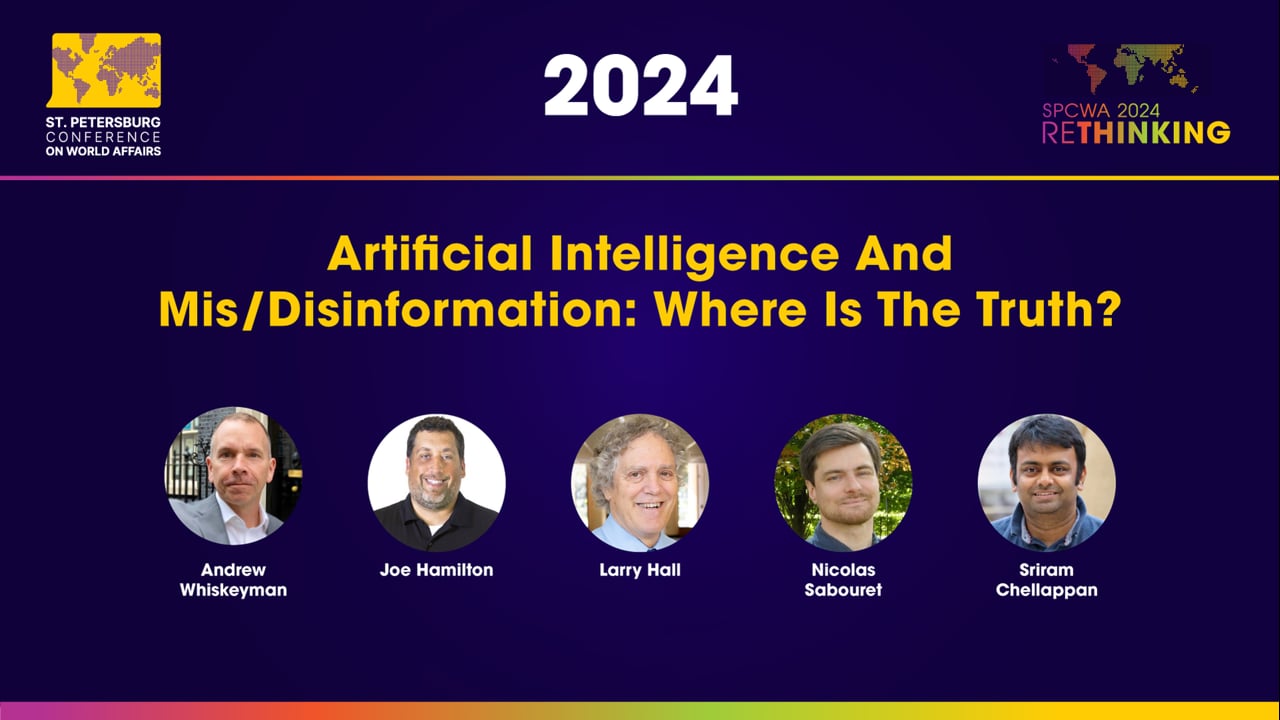 ST. PETERSBURG CONFERENCE ON WORLD AFFAIRS

2024

SPCWA 2024
RETHINKING

Artificial Intelligence And Mis/Disinformation: Where Is The Truth?

Andrew Whiskeyman

Joe Hamilton

Larry Hall

Nicolas Sabouret

Sriram Chellappan